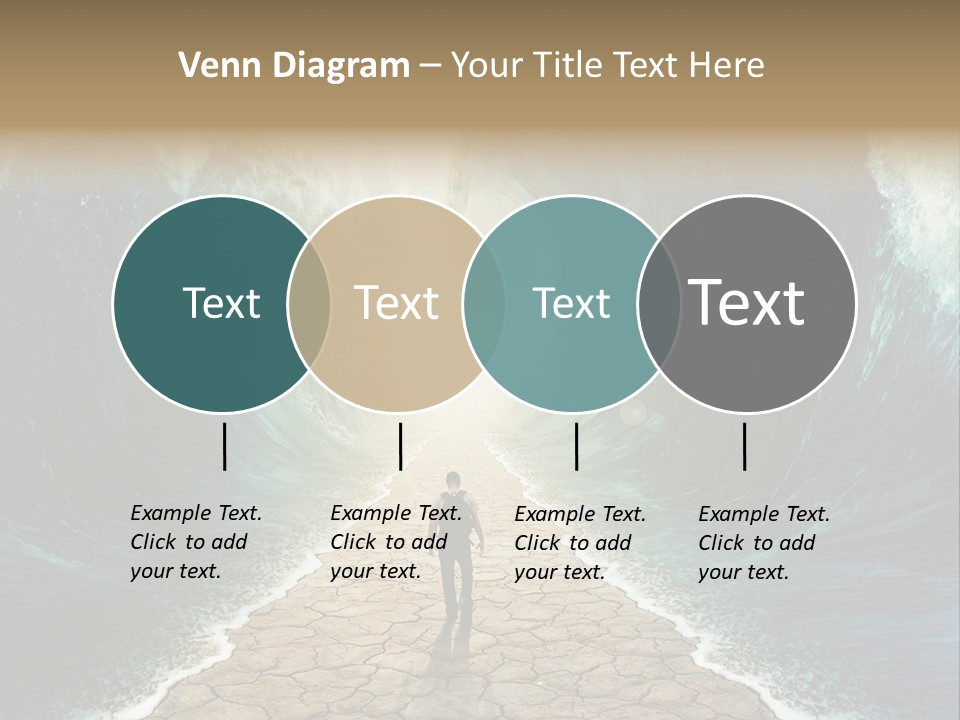 Venn Diagram – Your Title Text Here

Text

Text

Text

Text

Example Text. Click to add your text.

Example Text. Click to add your text.

Example Text. Click to add your text.

Example Text. Click to add your text.